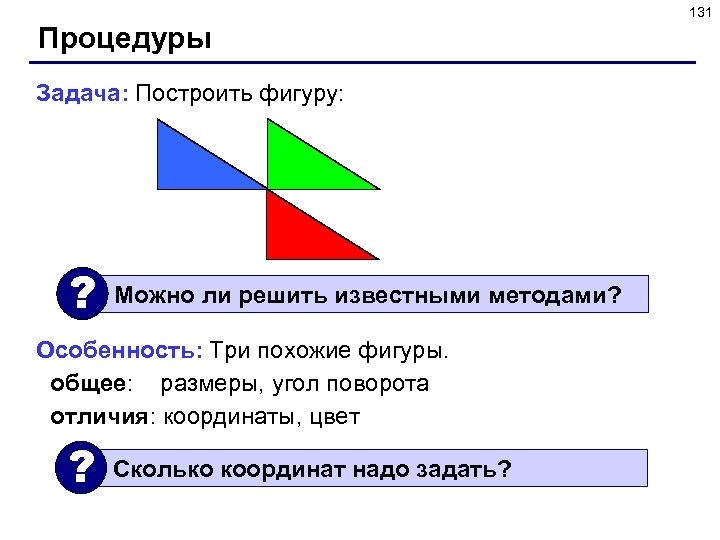 131

Процедуры

Задача: Построить фигуру:

?

Можно ли решить известными методами?

Особенность: Три похожие фигуры.

общее: размеры, угол поворота

отличия: координаты, цвет

?

Сколько координат надо задать?